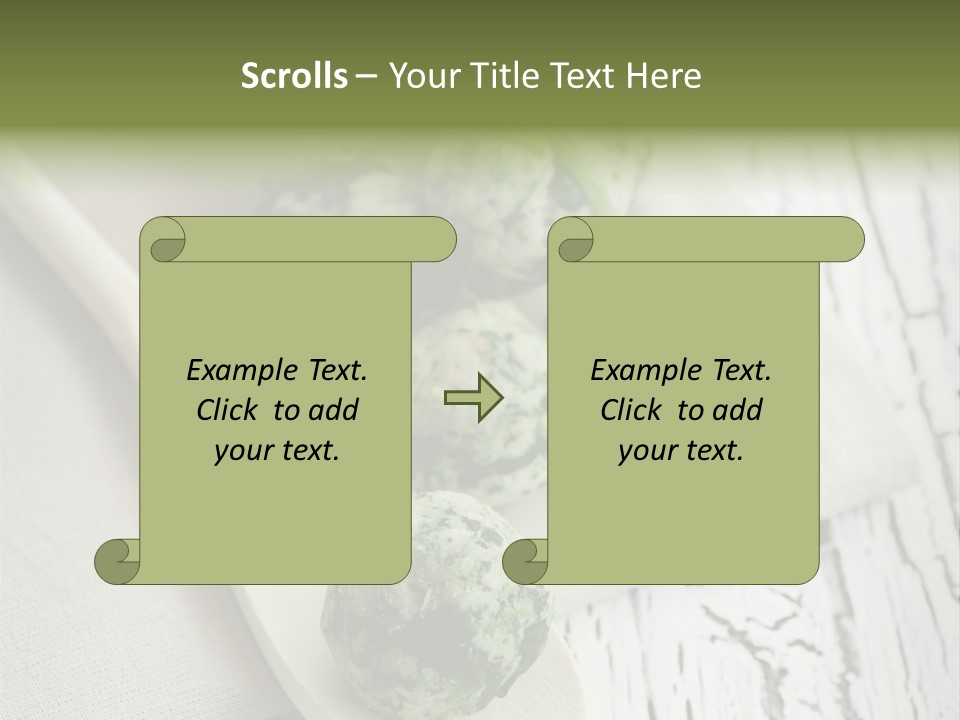 Scrolls – Your Title Text Here

Example Text. Click to add your text.

Example Text. Click to add your text.